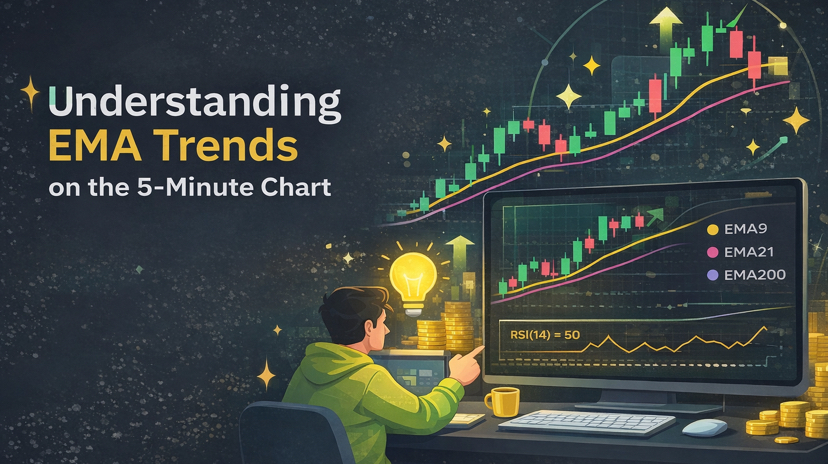 Understanding
EMA Trends
on the 5-Minute Chart

EMA9
EMA21
EMA200

RSI(14) = 50